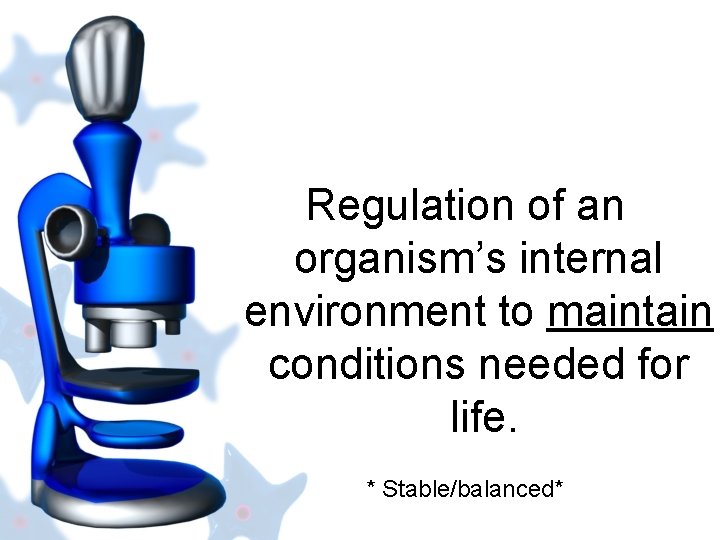 Regulation of an organism’s internal environment to maintain conditions needed for life.

* Stable/balanced*